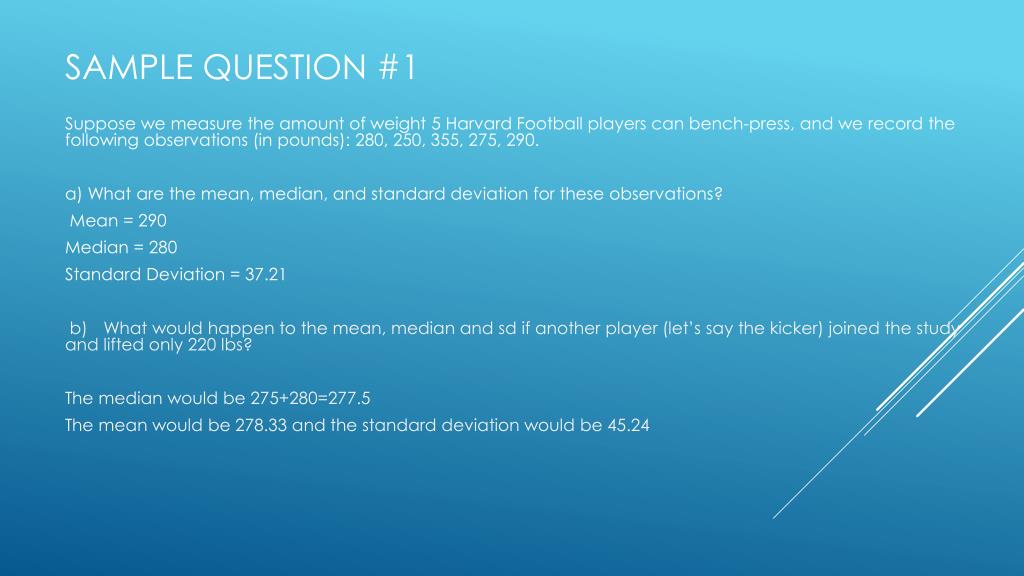 SAMPLE QUESTION #1

Suppose we measure the amount of weight 5 Harvard Football players can bench-press, and we record the following observations (in pounds): 280, 250, 355, 275, 290.

a) What are the mean, median, and standard deviation for these observations?

Mean = 290

Median = 280

Standard Deviation = 37.21

b) What would happen to the mean, median and sd if another player (let's say the kicker) joined the study and lifted only 220 lbs?

The median would be 275+280=277.5

The mean would be 278.33 and the standard deviation would be 45.24